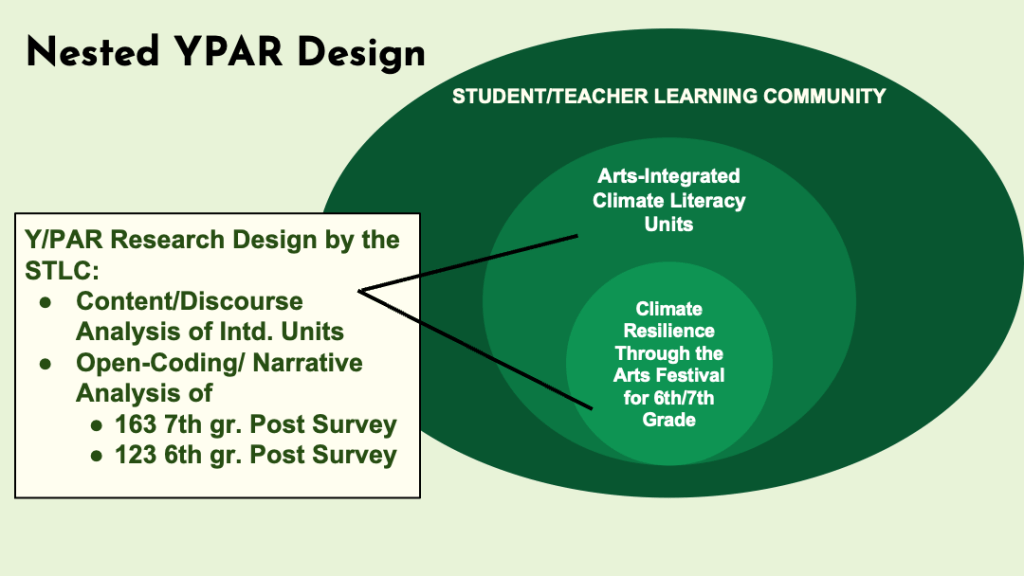 Nested YPAR Design

STUDENT/TEACHER LEARNING COMMUNITY

Arts-Integrated Climate Literacy Units

Climate Resilience Through the Arts Festival for 6th/7th Grade

Y/PAR Research Design by the STLC:
● Content/Discourse Analysis of Intd. Units
● Open-Coding/ Narrative Analysis of
● 163 7th gr. Post Survey
● 123 6th gr. Post Survey